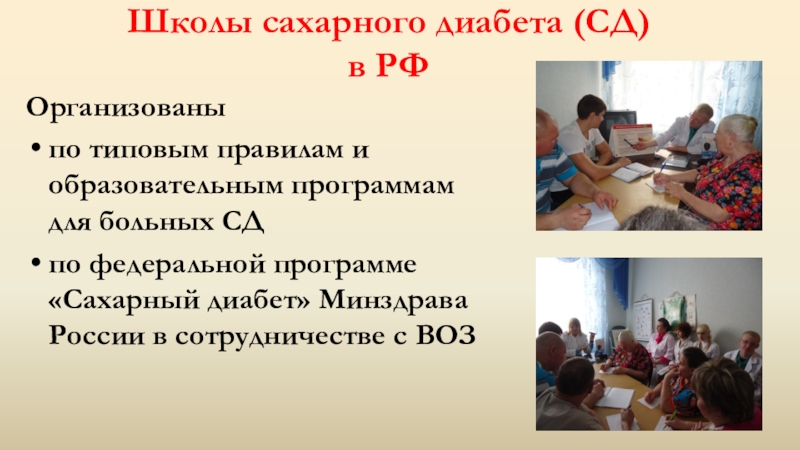 Школы сахарного диабета (СД) в РФ

Организованы

• по типовым правилам и образовательным программам для больных СД

• по федеральной программе «Сахарный диабет» Минздрава России в сотрудничестве с ВОЗ